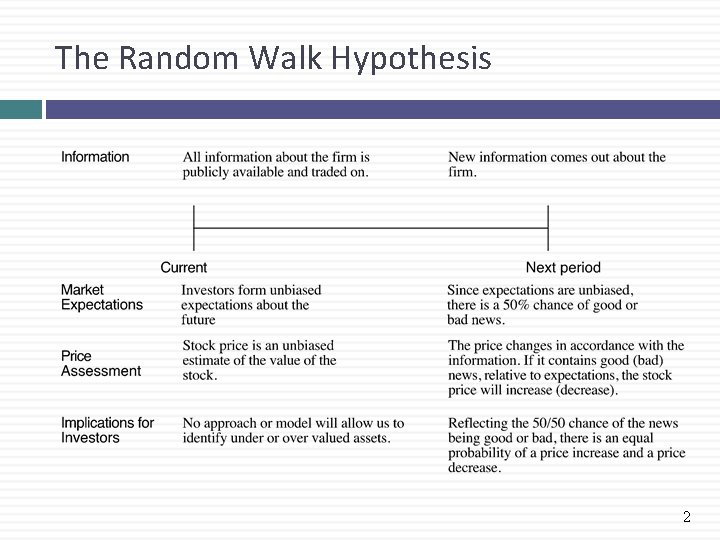 The Random Walk Hypothesis

Information

All information about the firm is publicly available and traded on.

New information comes out about the firm.

Current

Next period

Market Expectations

Investors form unbiased expectations about the future

Since expectations are unbiased, there is a 50% chance of good or bad news.

Price Assessment

Stock price is an unbiased estimate of the value of the stock.

The price changes in accordance with the information. If it contains good (bad) news, relative to expectations, the stock price will increase (decrease).

Implications for Investors

No approach or model will allow us to identify under or over valued assets.

Reflecting the 50/50 chance of the news being good or bad, there is an equal probability of a price increase and a price decrease.

2